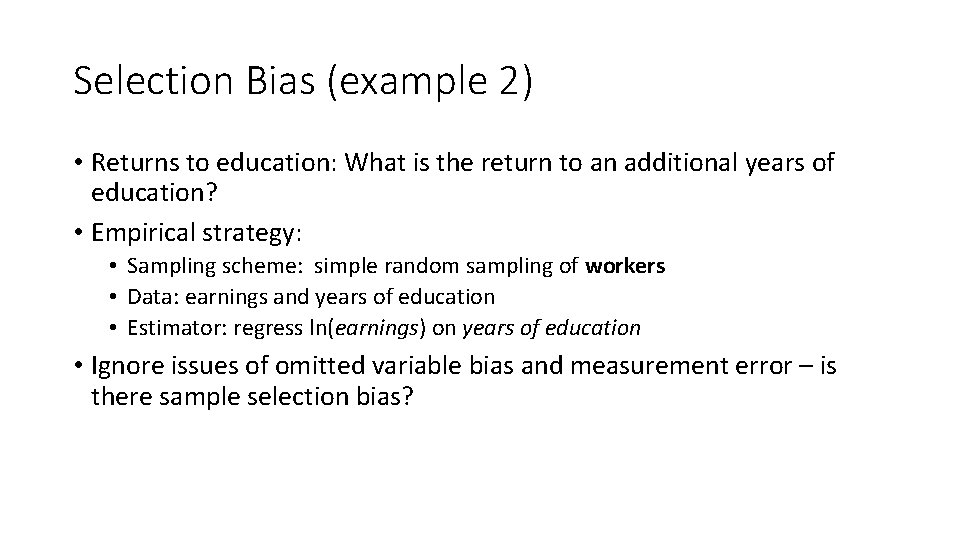 Selection Bias (example 2)

• Returns to education: What is the return to an additional years of education?

• Empirical strategy:

• Sampling scheme: simple random sampling of workers

• Data: earnings and years of education

• Estimator: regress ln(earnings) on years of education

• Ignore issues of omitted variable bias and measurement error – is there sample selection bias?